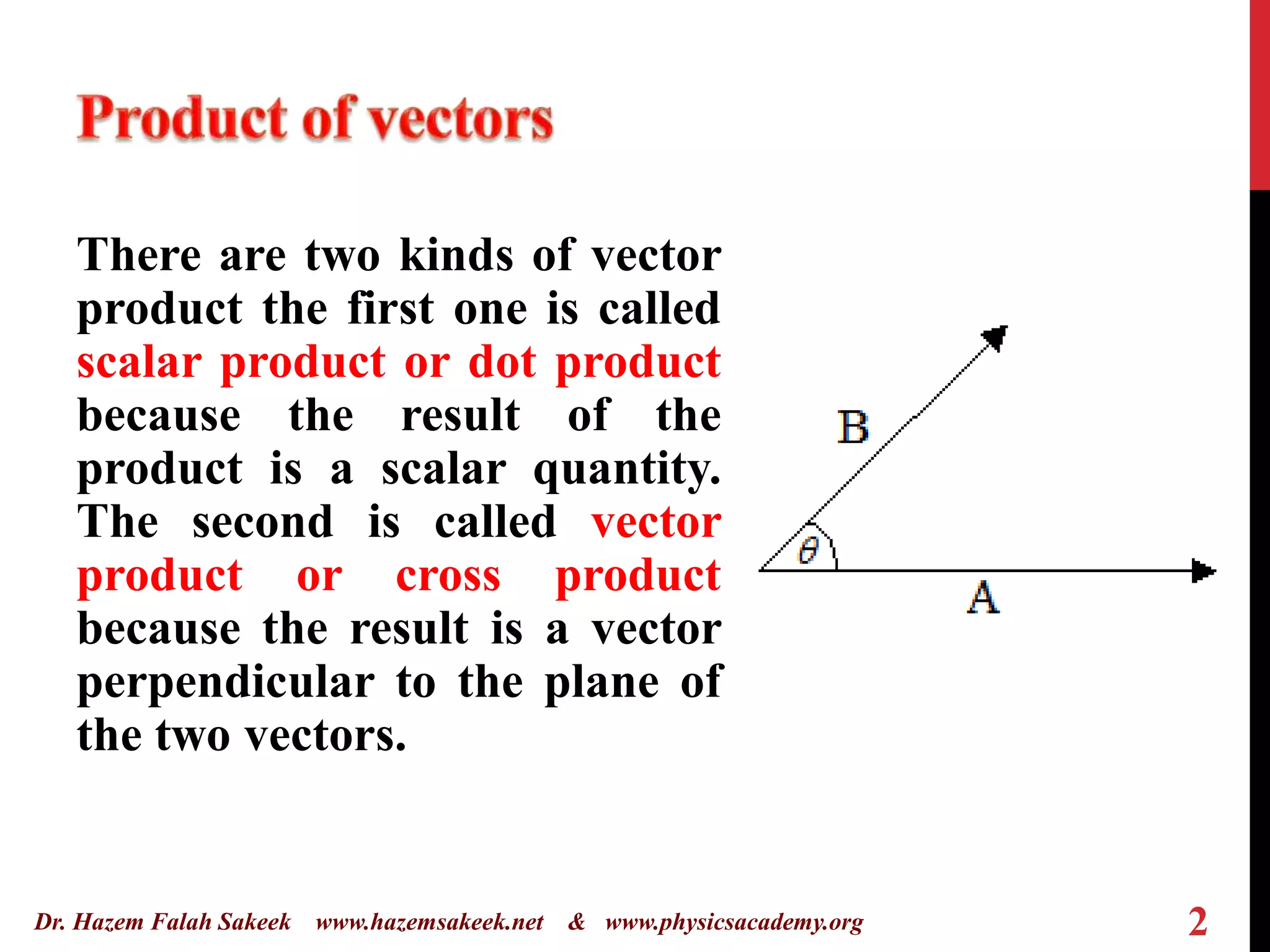 Product of vectors

There are two kinds of vector product the first one is called scalar product or dot product because the result of the product is a scalar quantity. The second is called vector product or cross product because the result is a vector perpendicular to the plane of the two vectors.

B

$\theta$

A

Dr. Hazem Falah Sakeek www.hazemsakeek.net & www.physicsacademy.org

2